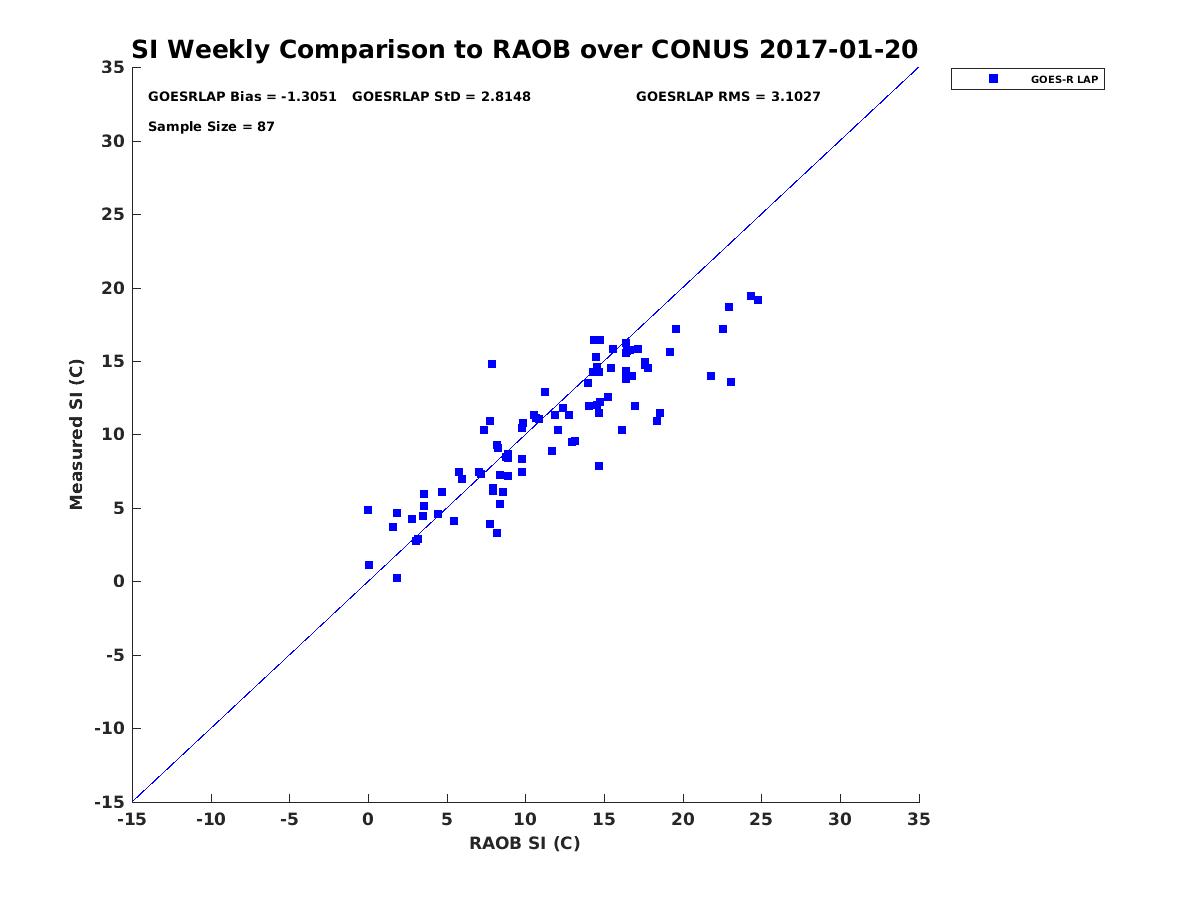 SI Weekly Comparison to RAOB over CONUS 2017-01-20

GOES-R LAP

GOESRLAP Bias = -1.3051   GOESRLAP StD = 2.8148   GOESRLAP RMS = 3.1027

Sample Size = 87

Measured SI (C)

35
30
25
20
15
10
5
0
-5
-10
-15

-15 -10 -5 0 5 10 15 20 25 30 35

RAOB SI (C)